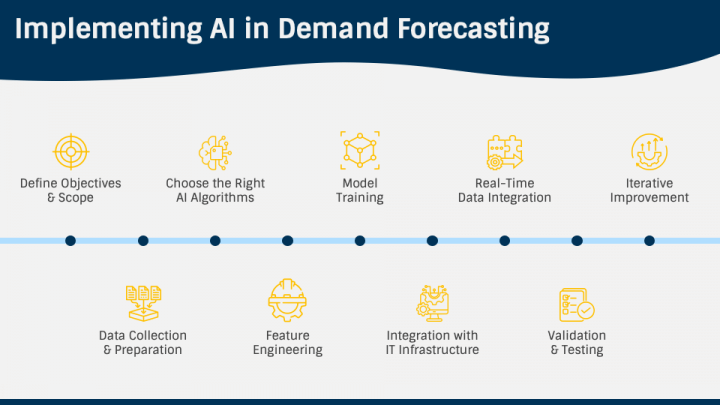 Implementing AI in Demand Forecasting

Define Objectives & Scope

Choose the Right AI Algorithms

Model Training

Real-Time Data Integration

Iterative Improvement

Data Collection & Preparation

Feature Engineering

Integration with IT Infrastructure

Validation & Testing